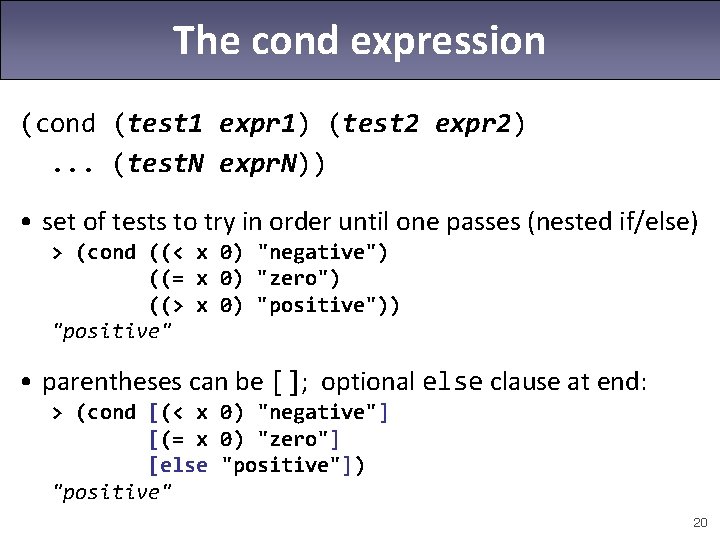 The cond expression

(cond (test1 expr1) (test2 expr2) ... (testN exprN))

• set of tests to try in order until one passes (nested if/else)
> (cond ((< x 0) "negative")
((= x 0) "zero")
((> x 0) "positive"))
"positive"

• parentheses can be [ ]; optional else clause at end:
> (cond [(< x 0) "negative"]
[(= x 0) "zero"]
[else "positive"])
"positive"

20